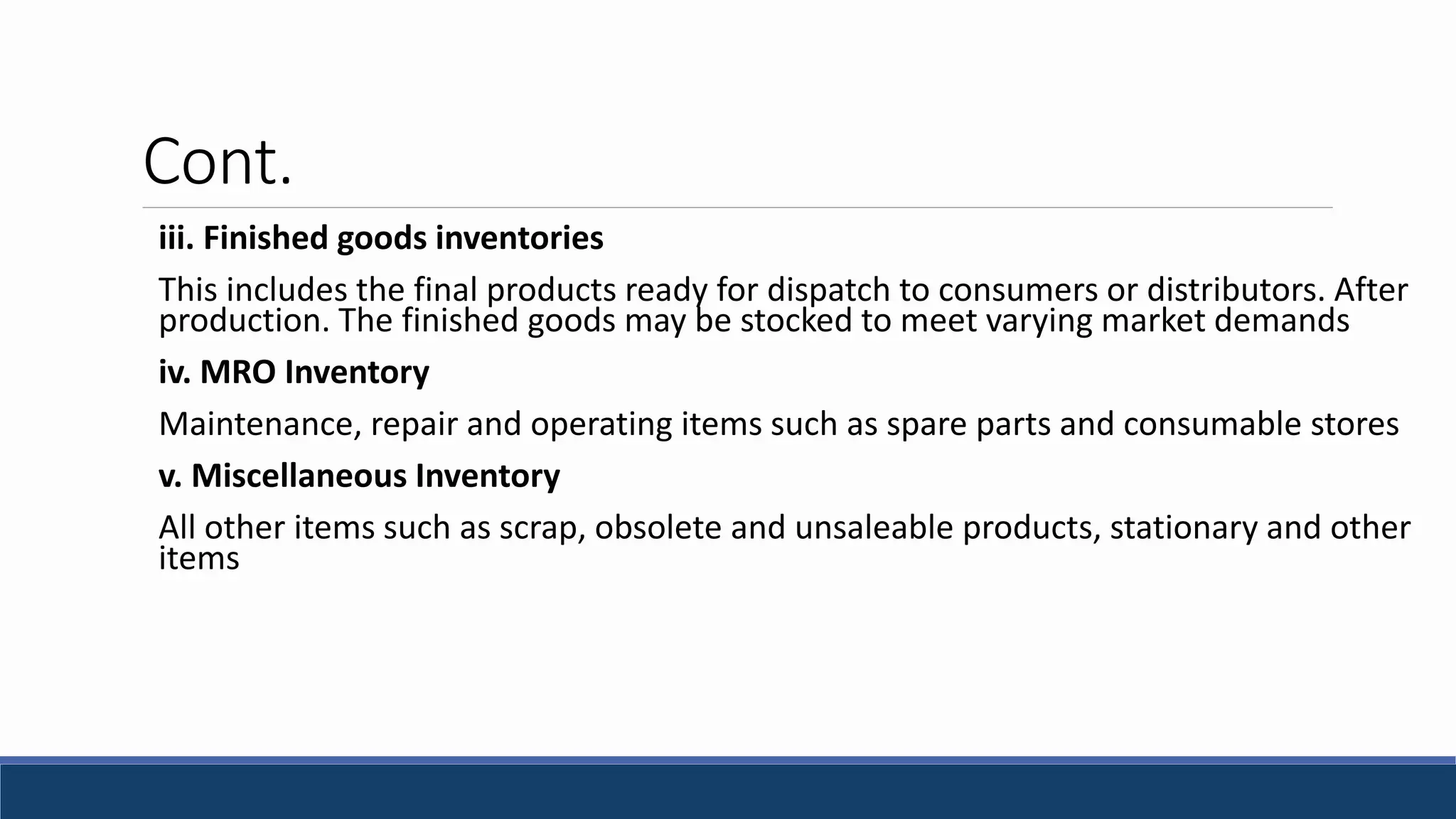 Cont.

iii. Finished goods inventories

This includes the final products ready for dispatch to consumers or distributors. After production. The finished goods may be stocked to meet varying market demands

iv. MRO Inventory

Maintenance, repair and operating items such as spare parts and consumable stores

v. Miscellaneous Inventory

All other items such as scrap, obsolete and unsaleable products, stationary and other items